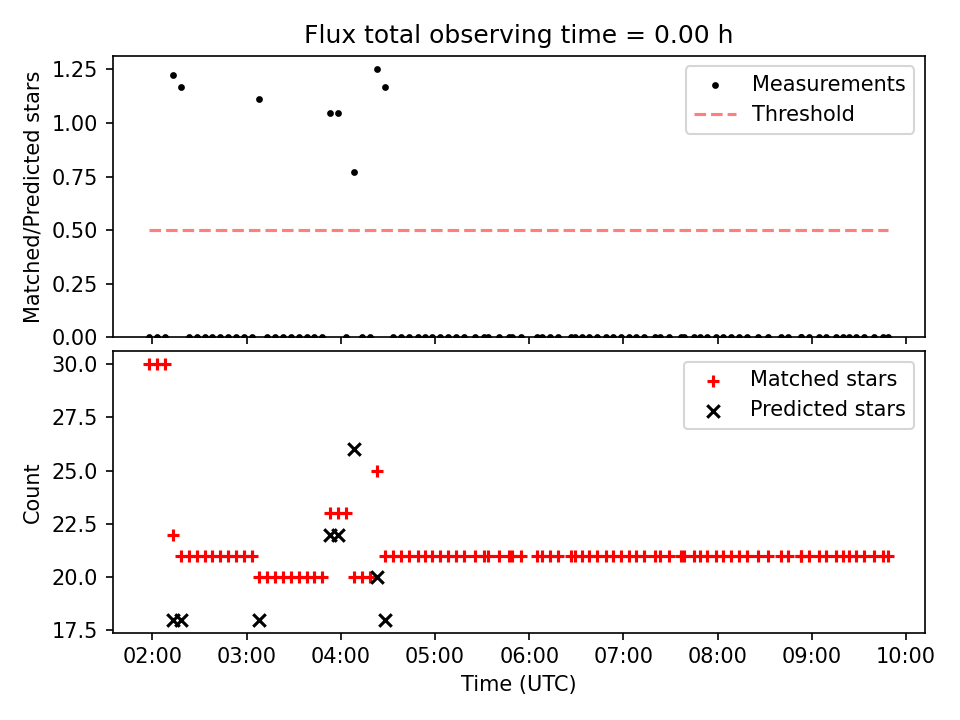 Flux total observing time = 0.00 h

Matched/Predicted stars

1.25
1.00
0.75
0.50
0.25
0.00

Measurements
Threshold

Count

30.0
27.5
25.0
22.5
20.0
17.5

Matched stars
Predicted stars

02:00 03:00 04:00 05:00 06:00 07:00 08:00 09:00 10:00

Time (UTC)